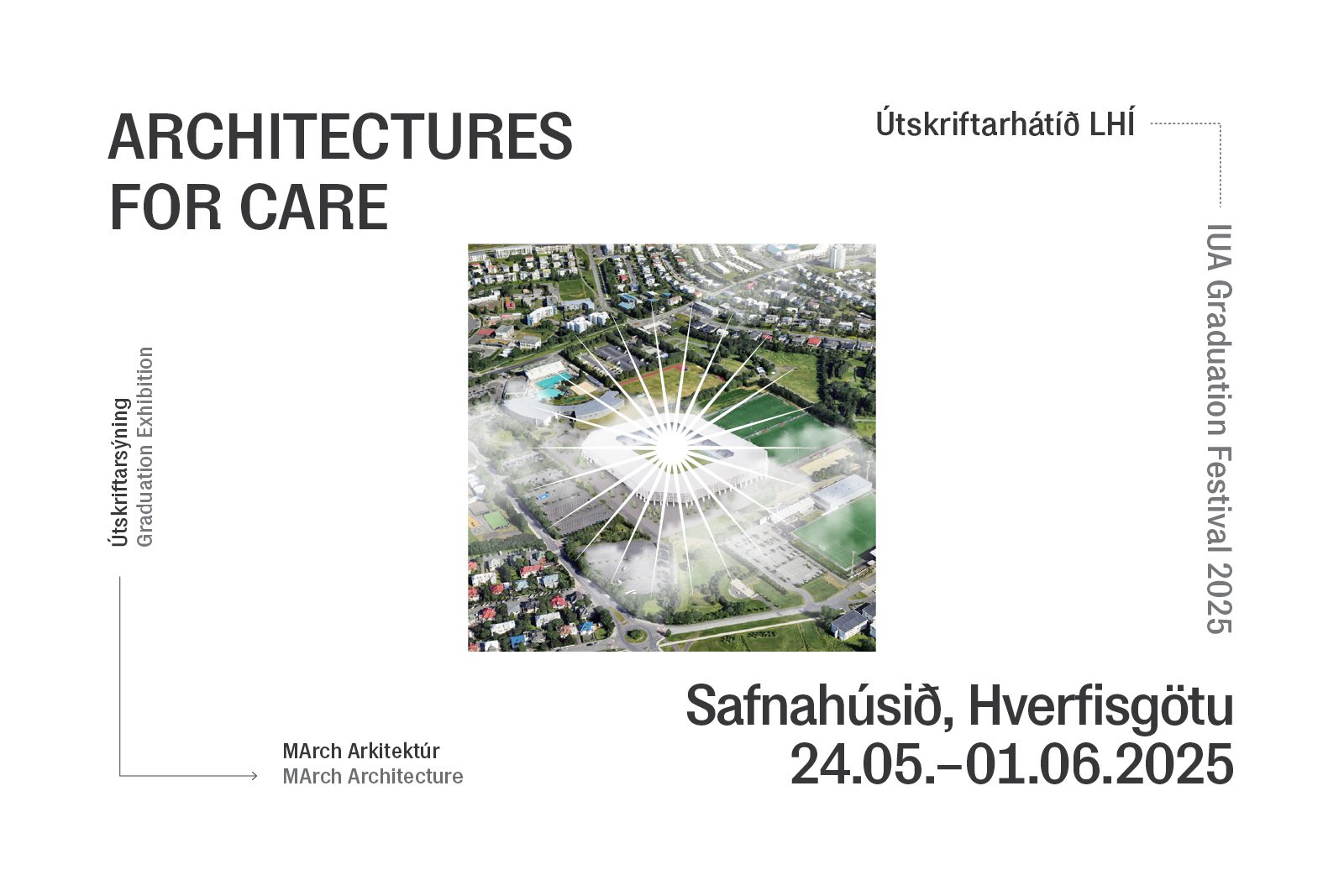 ARCHITECTURES FOR CARE

Útskriftarhátíð LHÍ

IUA Graduation Festival 2025

Útskriftarsýning
Graduation Exhibition

MArch Arkitektúr
MArch Architecture

Safnahúsið, Hverfisgötu
24.05.–01.06.2025